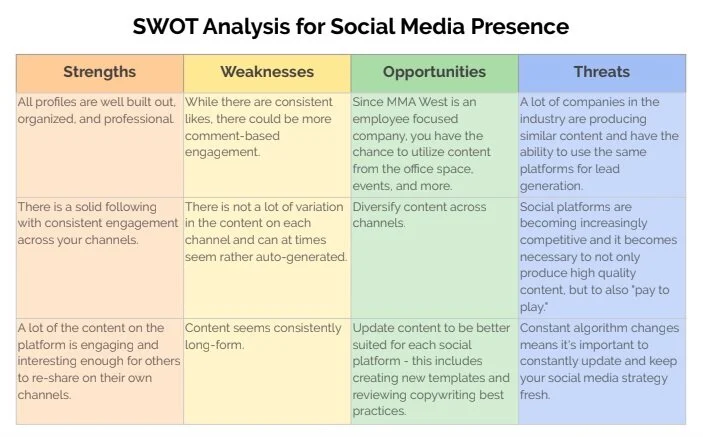 SWOT Analysis for Social Media Presence

| Strengths | Weaknesses | Opportunities | Threats |
|---|---|---|---|
| All profiles are well built out, organized, and professional. | While there are consistent likes, there could be more comment-based engagement. | Since MMA West is an employee focused company, you have the chance to utilize content from the office space, events, and more. | A lot of companies in the industry are producing similar content and have the ability to use the same platforms for lead generation. |
| There is a solid following with consistent engagement across your channels. | There is not a lot of variation in the content on each channel and can at times seem rather auto-generated. | Diversify content across channels. | Social platforms are becoming increasingly competitive and it becomes necessary to not only produce high quality content, but to also "pay to play." |
| A lot of the content on the platform is engaging and interesting enough for others to re-share on their own channels. | Content seems consistently long-form. | Update content to be better suited for each social platform - this includes creating new templates and reviewing copywriting best practices. | Constant algorithm changes means it's important to constantly update and keep your social media strategy fresh. |